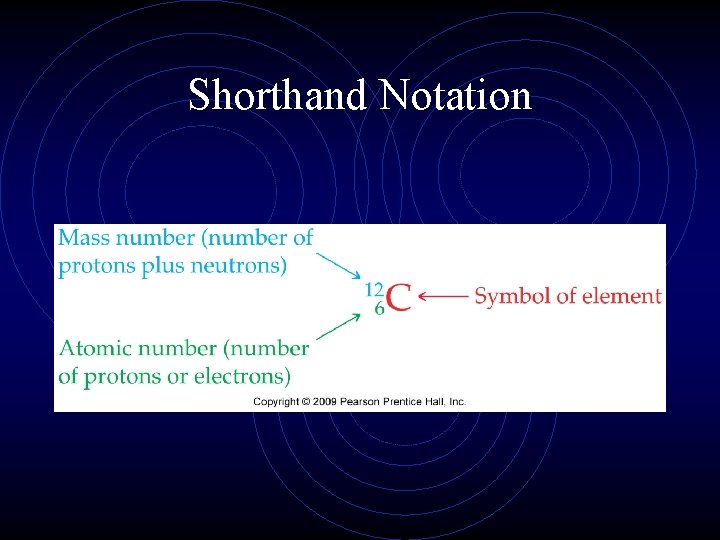 Shorthand Notation

Mass number (number of protons plus neutrons)

$^{12}_{6}C$

Symbol of element

Atomic number (number of protons or electrons)

Copyright © 2009 Pearson Prentice Hall, Inc.